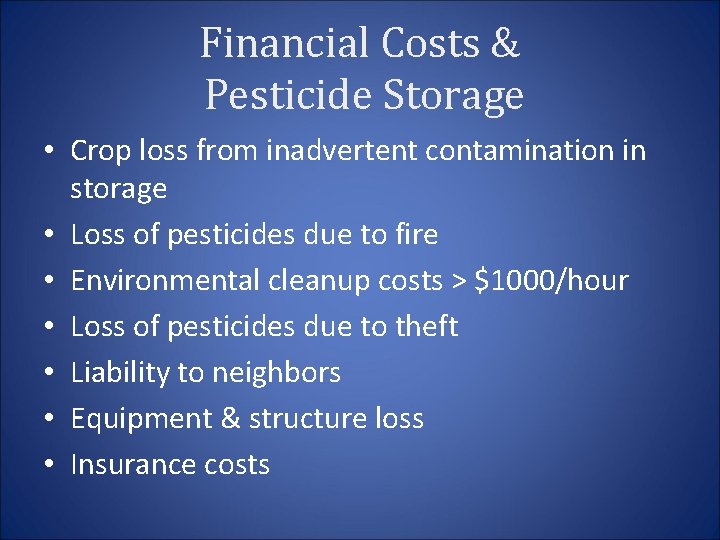 Financial Costs &
Pesticide Storage

• Crop loss from inadvertent contamination in storage
• Loss of pesticides due to fire
• Environmental cleanup costs > \$1000/hour
• Loss of pesticides due to theft
• Liability to neighbors
• Equipment & structure loss
• Insurance costs